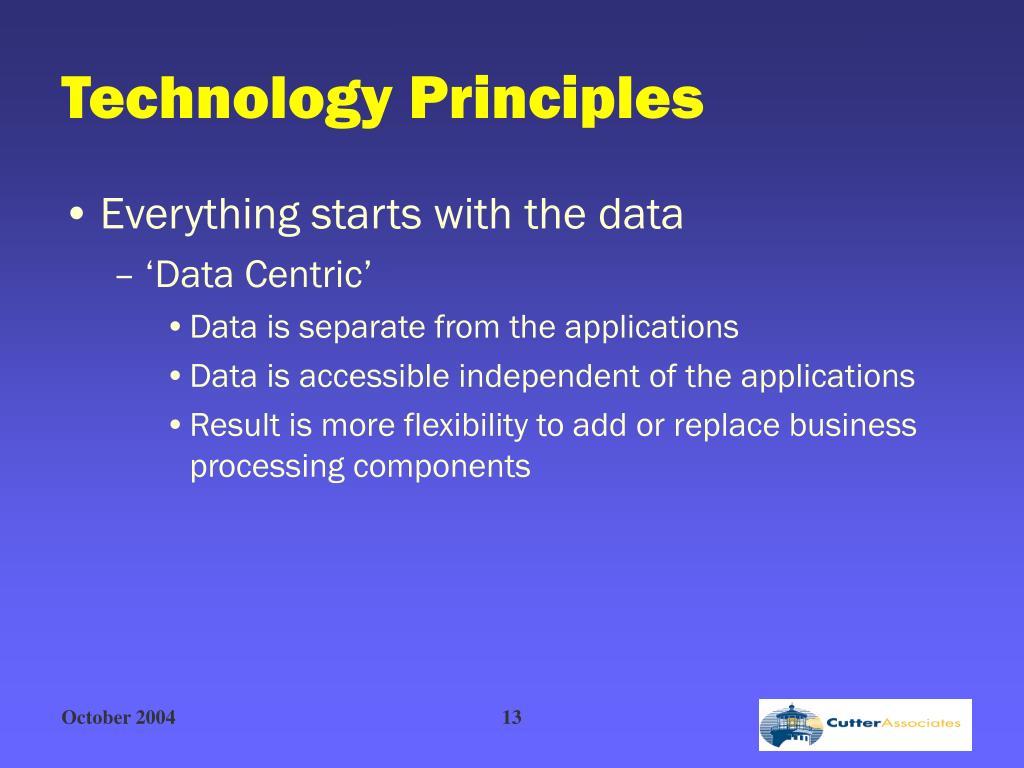 Technology Principles

• Everything starts with the data
– ‘Data Centric’
• Data is separate from the applications
• Data is accessible independent of the applications
• Result is more flexibility to add or replace business processing components

October 2004

13

CutterAssociates